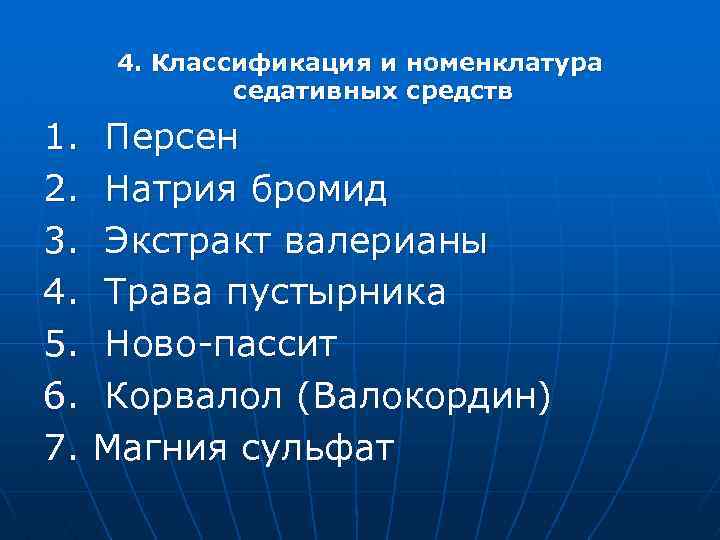 4. Классификация и номенклатура седативных средств

1. Персен
2. Натрия бромид
3. Экстракт валерианы
4. Трава пустырника
5. Ново-пассит
6. Корвалол (Валокордин)
7. Магния сульфат